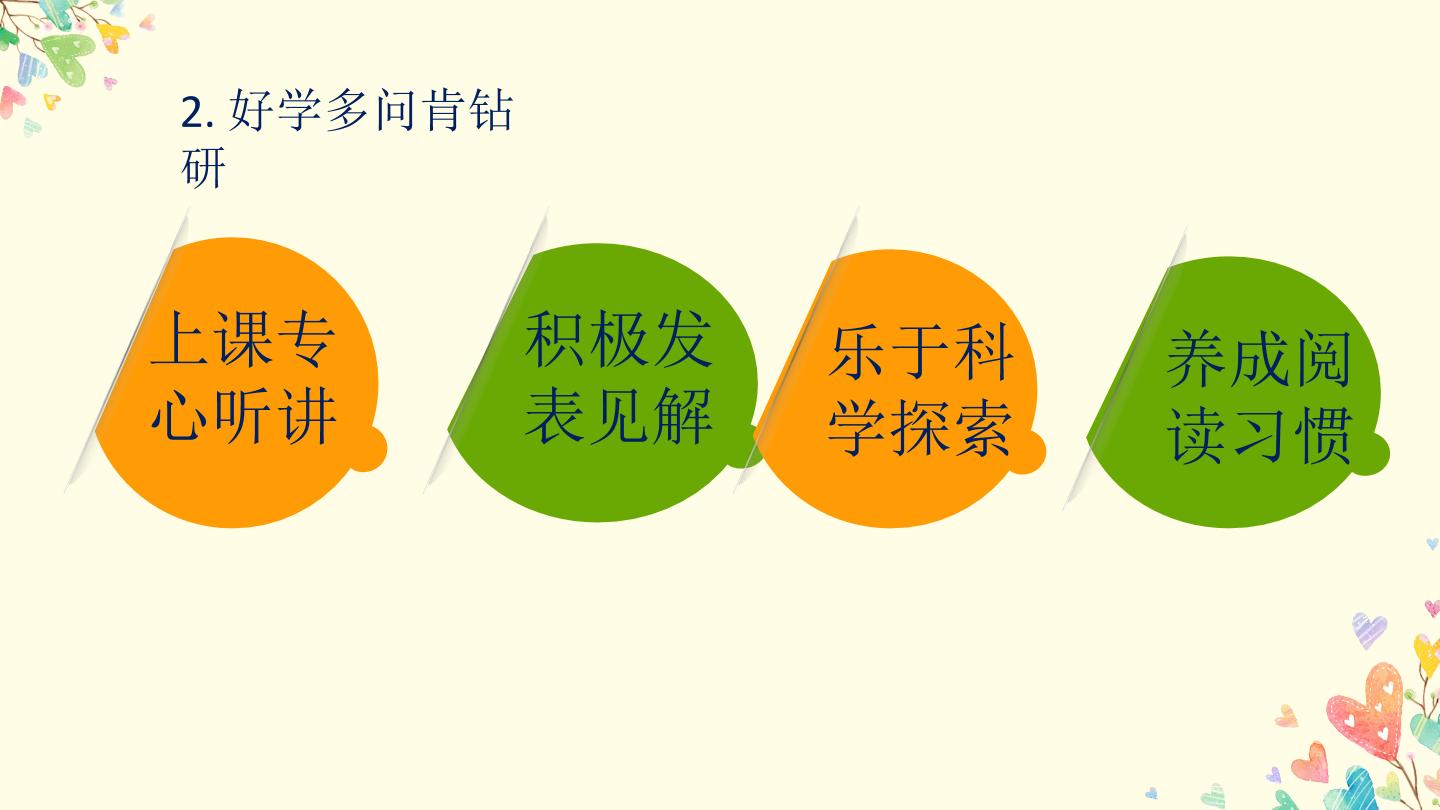 2.好学多问肯钻研

上课专心听讲

积极发表见解

乐于科学探索

养成阅读习惯